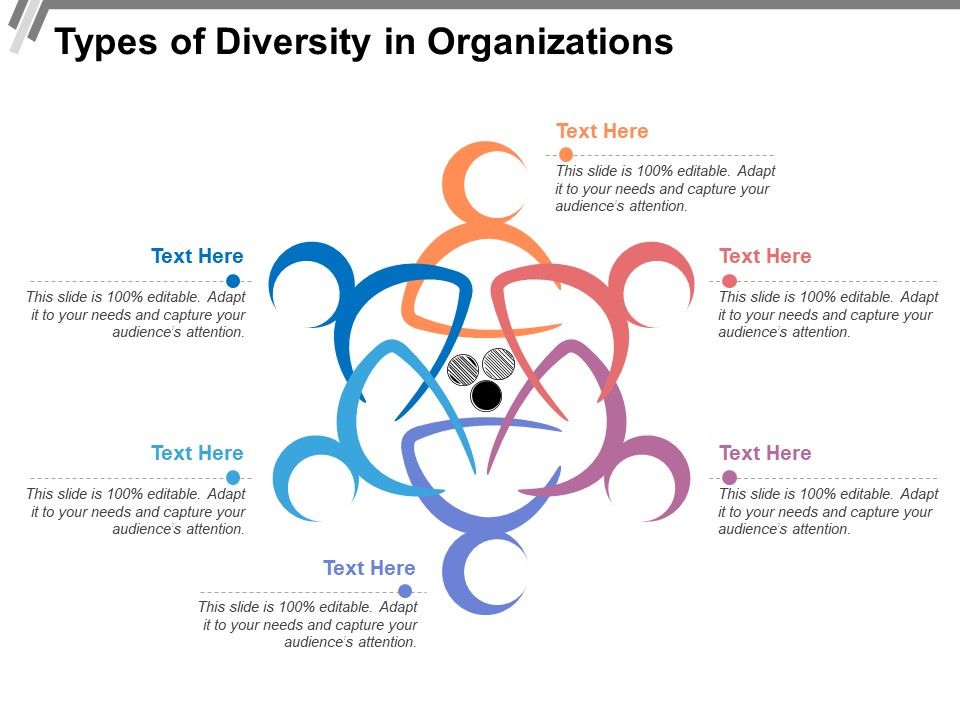 Types of Diversity in Organizations

Text Here
This slide is 100% editable. Adapt it to your needs and capture your audience's attention.

Text Here
This slide is 100% editable. Adapt it to your needs and capture your audience's attention.

Text Here
This slide is 100% editable. Adapt it to your needs and capture your audience's attention.

Text Here
This slide is 100% editable. Adapt it to your needs and capture your audience's attention.

Text Here
This slide is 100% editable. Adapt it to your needs and capture your audience's attention.

Text Here
This slide is 100% editable. Adapt it to your needs and capture your audience's attention.